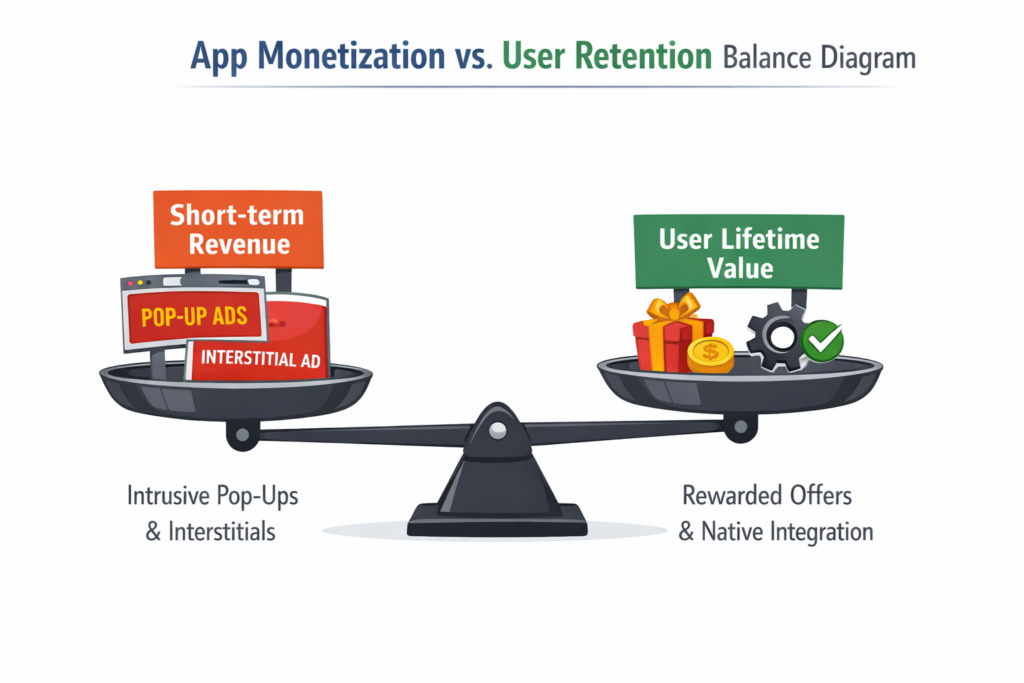 App Monetization vs. User Retention Balance Diagram

Short-term Revenue

POP-UP ADS

INTERSTITIAL AD

User Lifetime Value

$

Intrusive Pop-Ups & Interstitials

Rewarded Offers & Native Integration